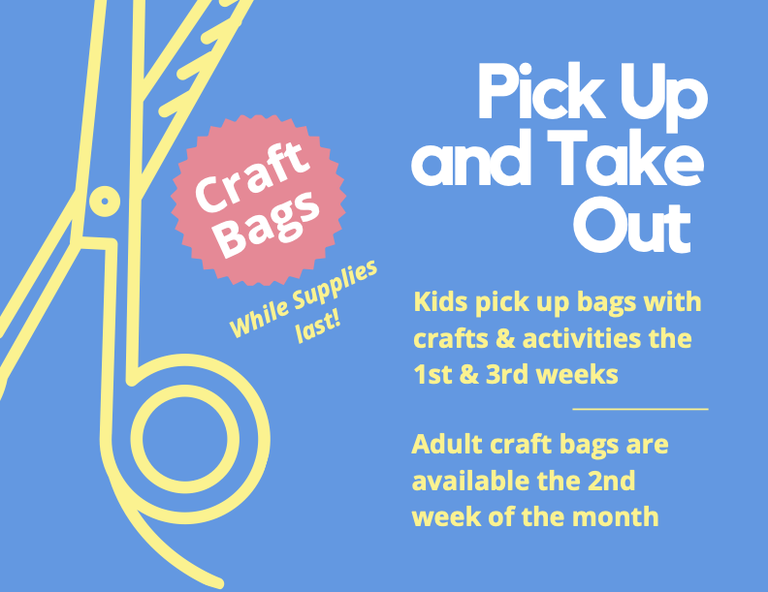 Craft Bags

While Supplies last!

Pick Up and Take Out

Kids pick up bags with crafts & activities the 1st & 3rd weeks

Adult craft bags are available the 2nd week of the month